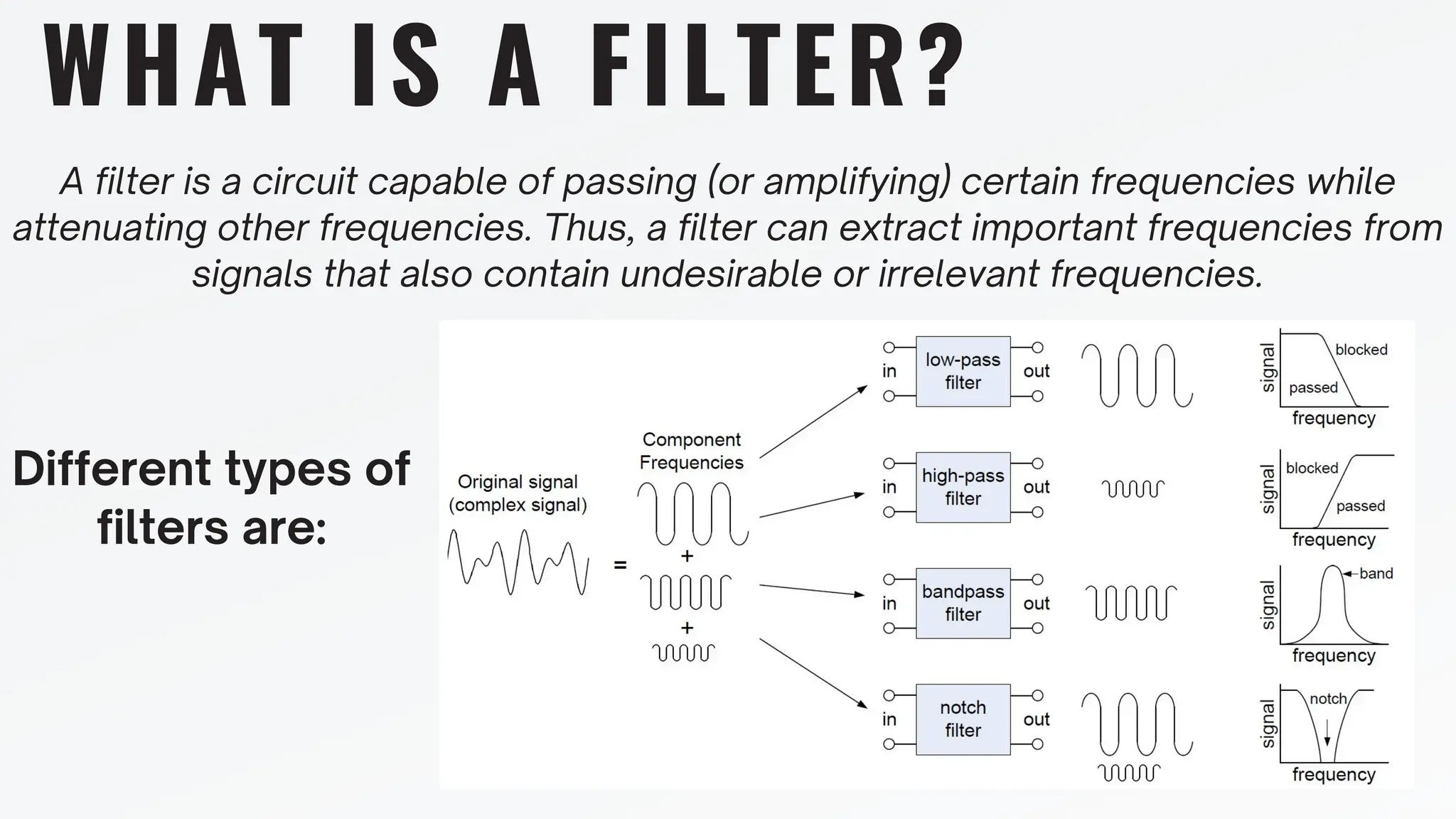 WHAT IS A FILTER?

A filter is a circuit capable of passing (or amplifying) certain frequencies while attenuating other frequencies. Thus, a filter can extract important frequencies from signals that also contain undesirable or irrelevant frequencies.

Different types of filters are:

Original signal (complex signal)

=

Component Frequencies

+

+

in

low-pass filter

out

signal

blocked

passed

frequency

in

high-pass filter

out

signal

blocked

passed

frequency

in

bandpass filter

out

signal

band

frequency

in

notch filter

out

signal

notch

frequency